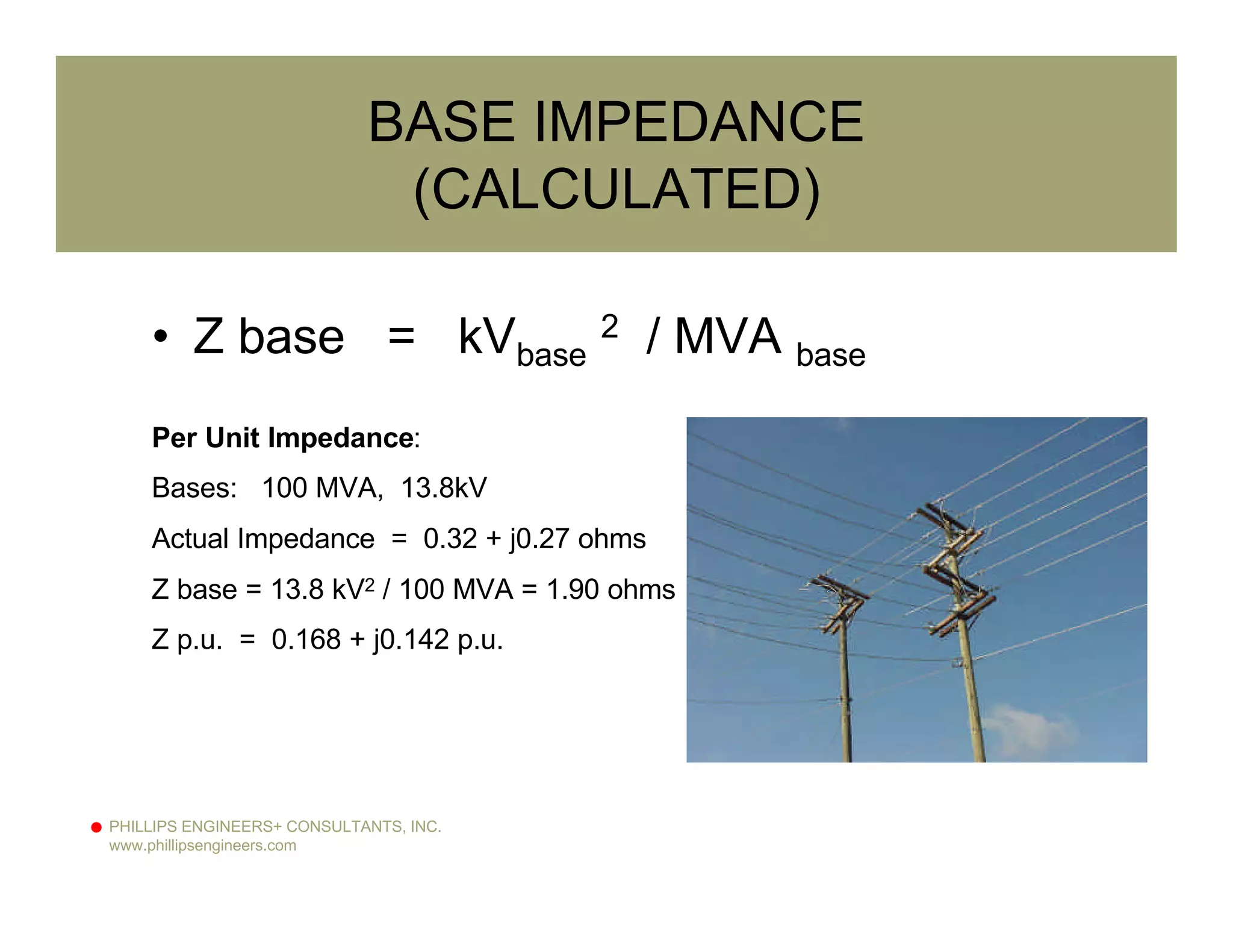 BASE IMPEDANCE (CALCULATED)

• Z base = $kV_{base}^{2}$ / $MVA_{base}$

**Per Unit Impedance**:

Bases: 100 MVA, 13.8kV

Actual Impedance = 0.32 + j0.27 ohms

Z base = 13.8 $kV^2$ / 100 MVA = 1.90 ohms

Z p.u. = 0.168 + j0.142 p.u.

PHILLIPS ENGINEERS+ CONSULTANTS, INC.
www.phillipsengineers.com